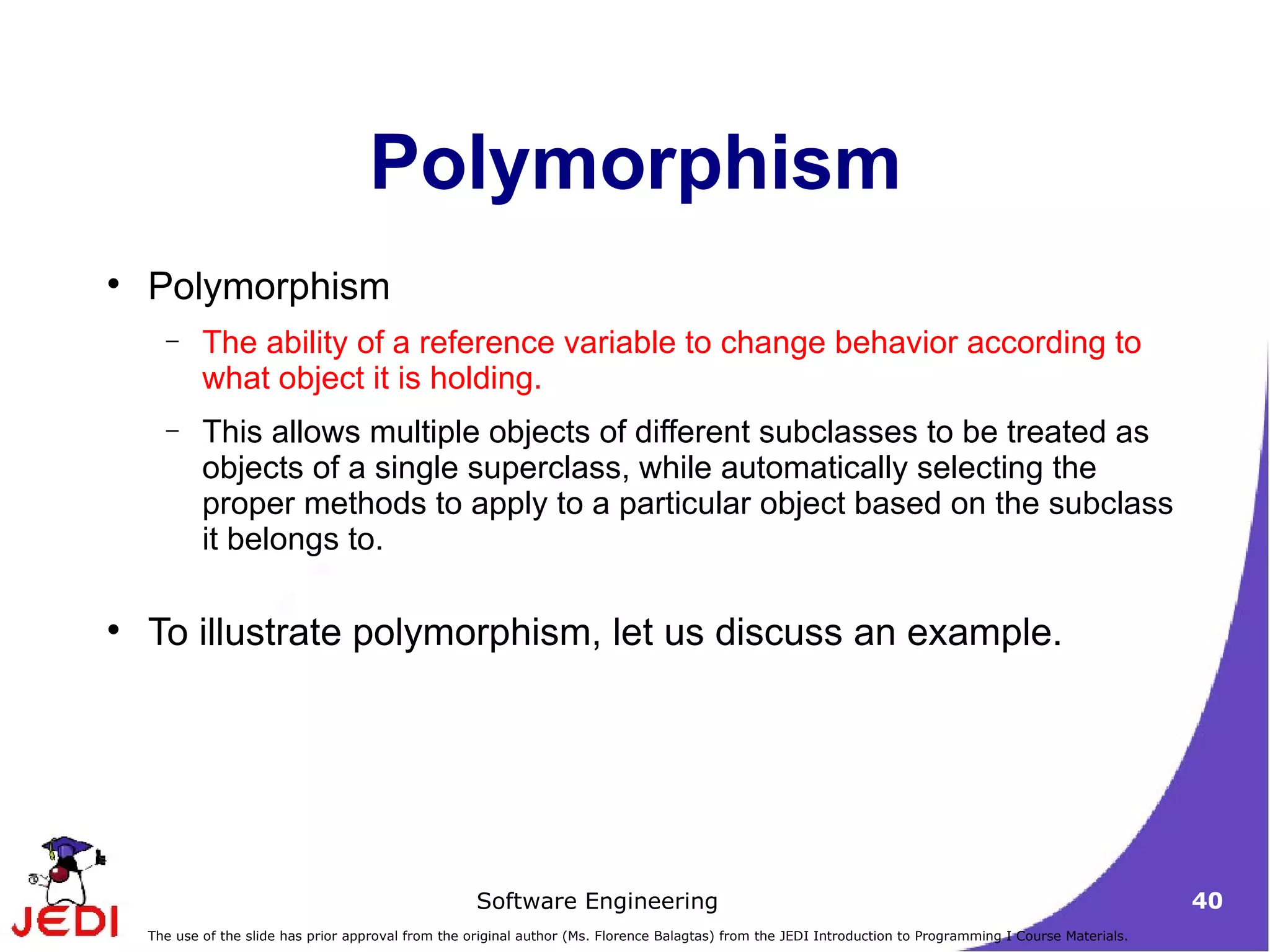 Polymorphism

• Polymorphism

– The ability of a reference variable to change behavior according to what object it is holding.

– This allows multiple objects of different subclasses to be treated as objects of a single superclass, while automatically selecting the proper methods to apply to a particular object based on the subclass it belongs to.

• To illustrate polymorphism, let us discuss an example.

JEDI

Software Engineering

40

The use of the slide has prior approval from the original author (Ms. Florence Balagtas) from the JEDI Introduction to Programming I Course Materials.